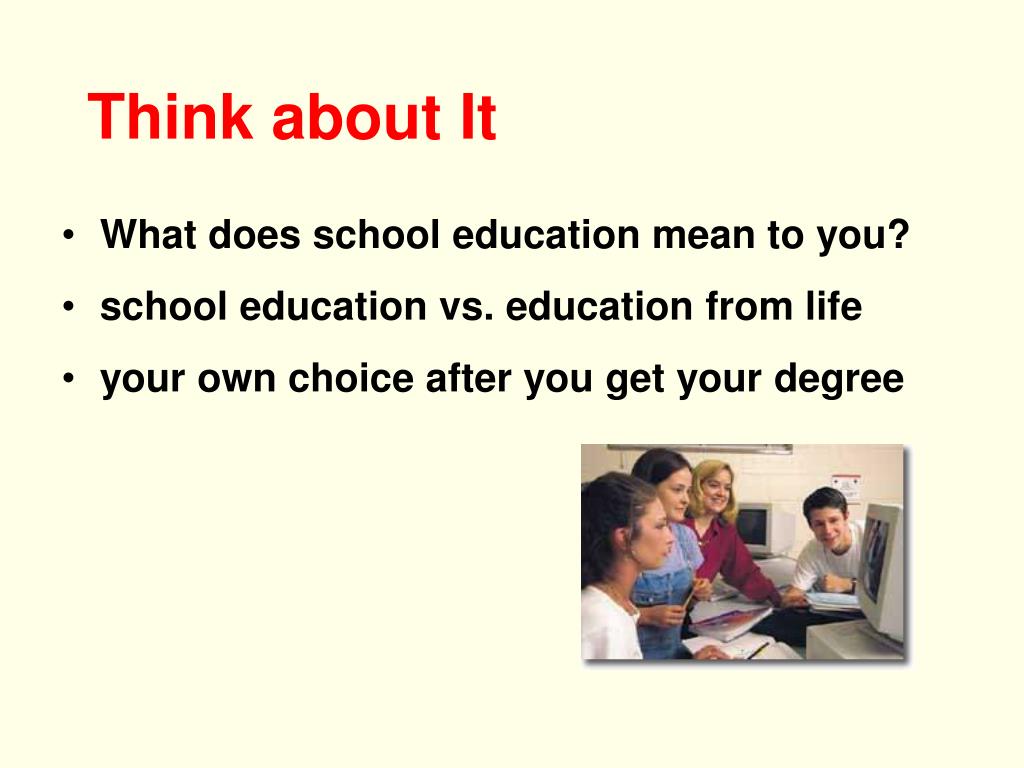 Think about It

• What does school education mean to you?
• school education vs. education from life
• your own choice after you get your degree